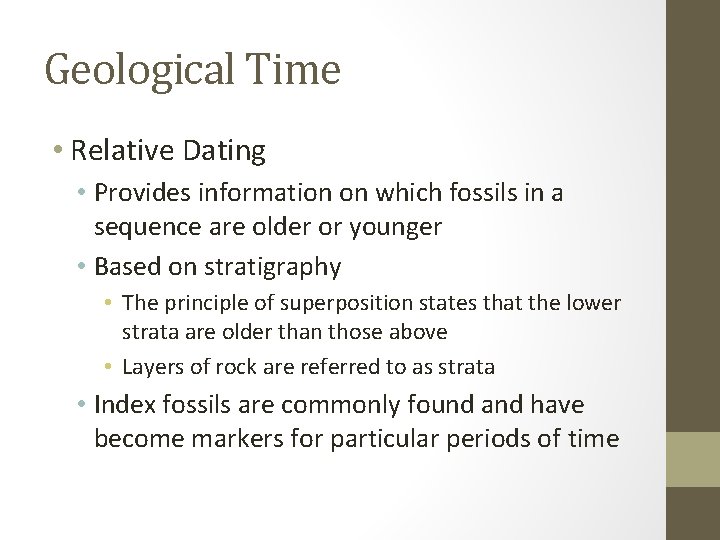 Geological Time

• Relative Dating
  • Provides information on which fossils in a sequence are older or younger
  • Based on stratigraphy
    • The principle of superposition states that the lower strata are older than those above
    • Layers of rock are referred to as strata
  • Index fossils are commonly found and have become markers for particular periods of time